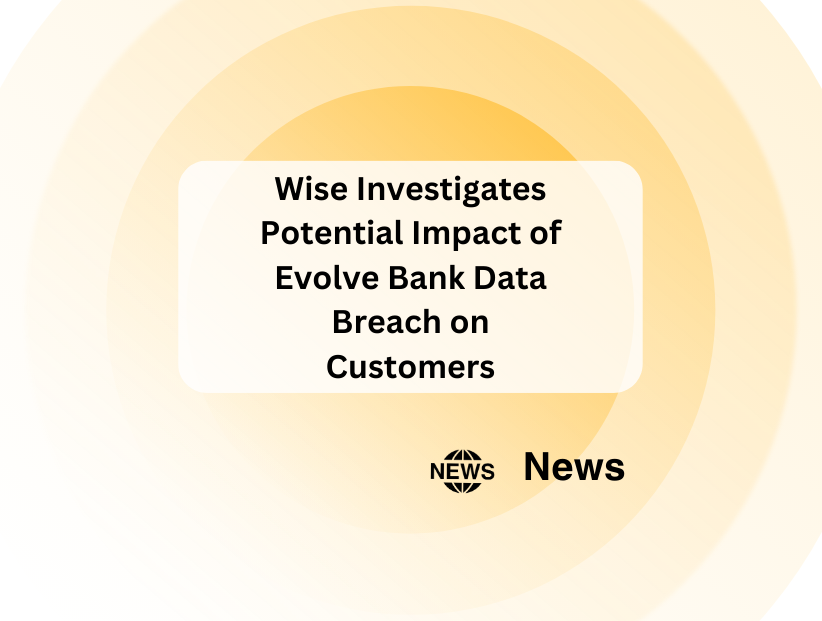 Wise Investigates Potential Impact of Evolve Bank Data Breach on Customers

NEWS News